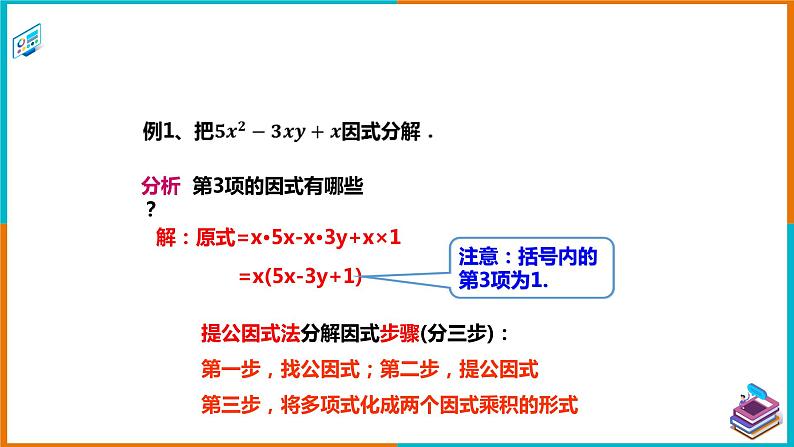 例1、把$5x^2-3xy+x$因式分解．

分析 第3项的因式有哪些？

解：原式=x•5x-x•3y+x×1

=x(5x-3y+1)

注意：括号内的第3项为1.

提公因式法分解因式步骤(分三步)：

第一步，找公因式；第二步，提公因式

第三步，将多项式化成两个因式乘积的形式